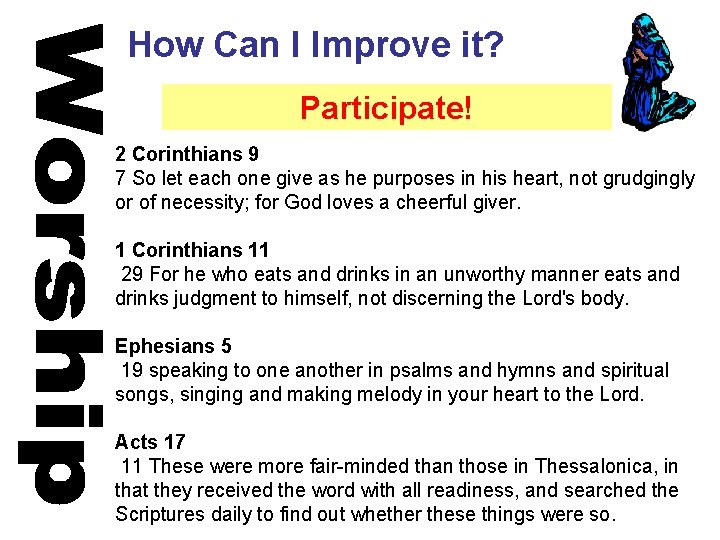 Worship

How Can I Improve it?

Participate!

2 Corinthians 9
7 So let each one give as he purposes in his heart, not grudgingly or of necessity; for God loves a cheerful giver.

1 Corinthians 11
29 For he who eats and drinks in an unworthy manner eats and drinks judgment to himself, not discerning the Lord's body.

Ephesians 5
19 speaking to one another in psalms and hymns and spiritual songs, singing and making melody in your heart to the Lord.

Acts 17
11 These were more fair-minded than those in Thessalonica, in that they received the word with all readiness, and searched the Scriptures daily to find out whether these things were so.